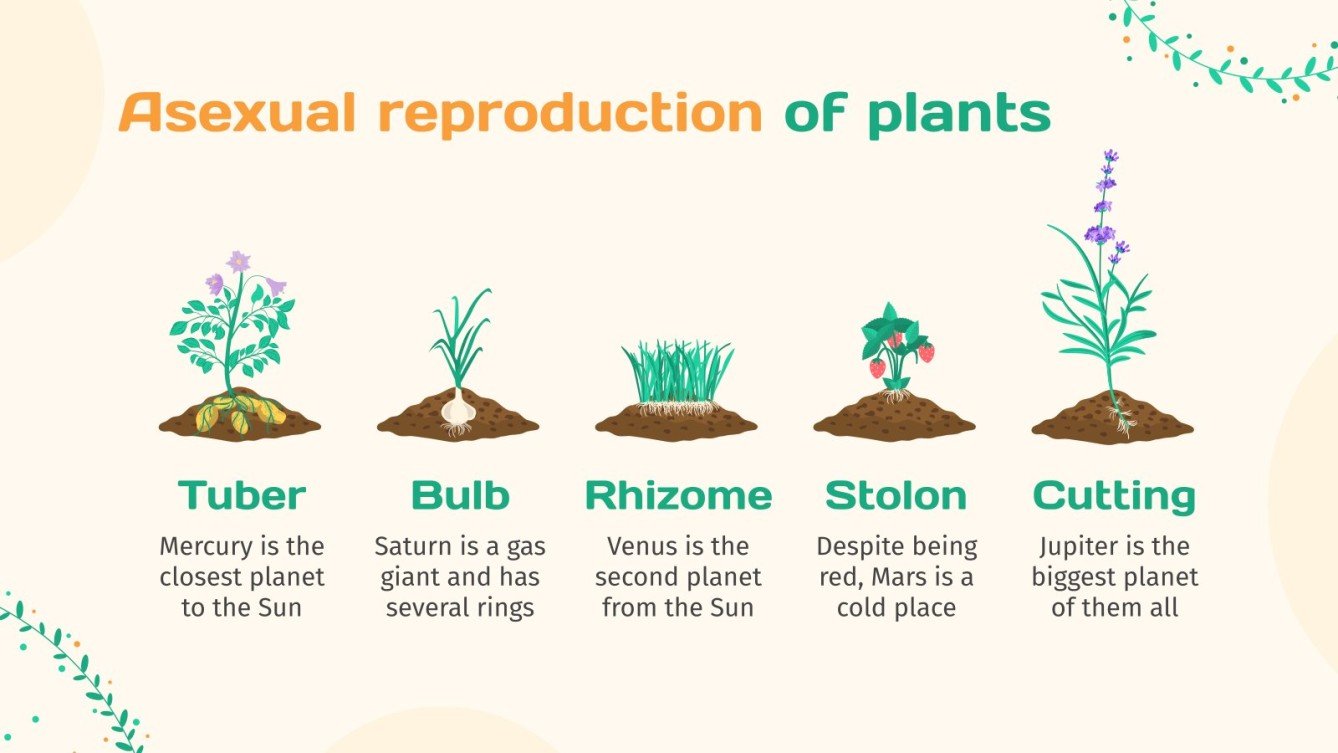 Asexual reproduction of plants

Tuber
Mercury is the closest planet to the Sun

Bulb
Saturn is a gas giant and has several rings

Rhizome
Venus is the second planet from the Sun

Stolon
Despite being red, Mars is a cold place

Cutting
Jupiter is the biggest planet of them all